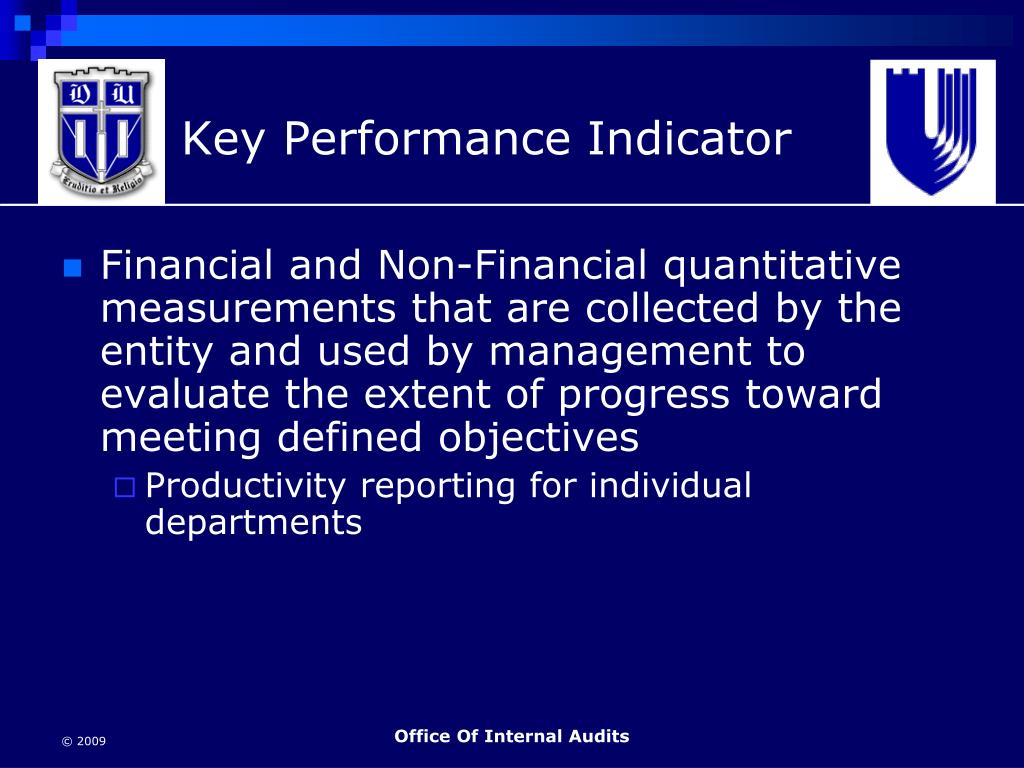 D U

Eruditio et Religio

Key Performance Indicator

Financial and Non-Financial quantitative measurements that are collected by the entity and used by management to evaluate the extent of progress toward meeting defined objectives

Productivity reporting for individual departments

© 2009

Office Of Internal Audits